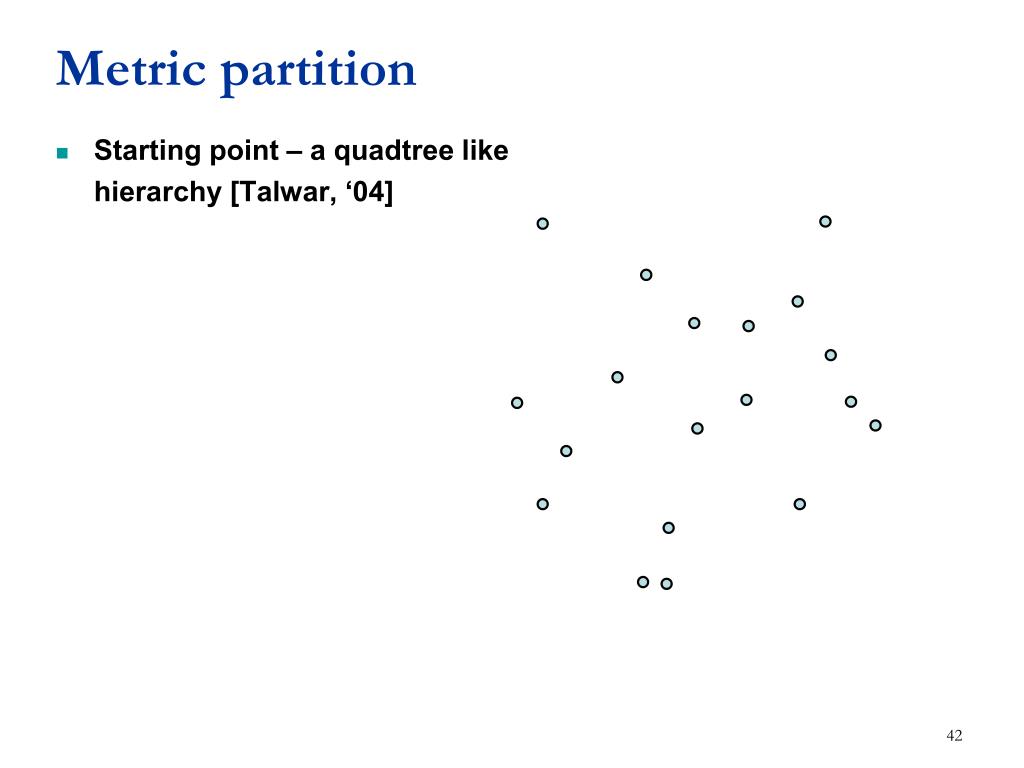 Metric partition

Starting point – a quadtree like hierarchy [Talwar, ‘04]

42